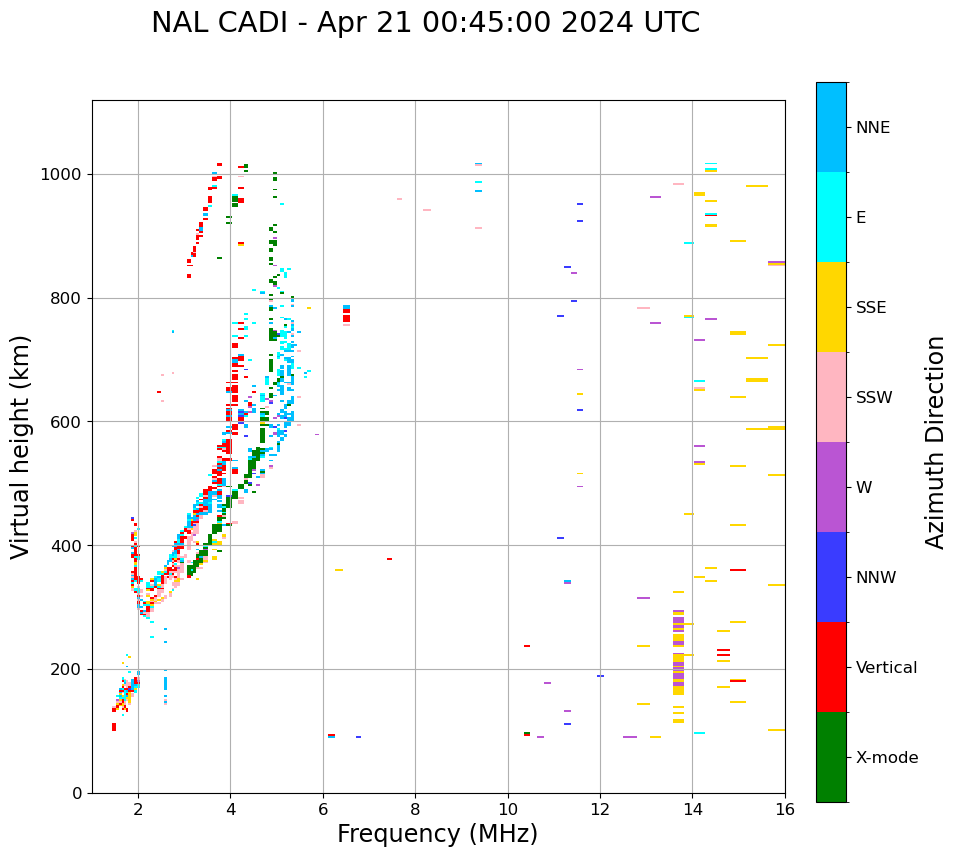 NAL CADI - Apr 21 00:45:00 2024 UTC

Virtual height (km)

1000
800
600
400
200
0

2
4
6
8
10
12
14
16

Frequency (MHz)

NNE
E
SSE
SSW
W
NNW
Vertical
X-mode

Azimuth Direction